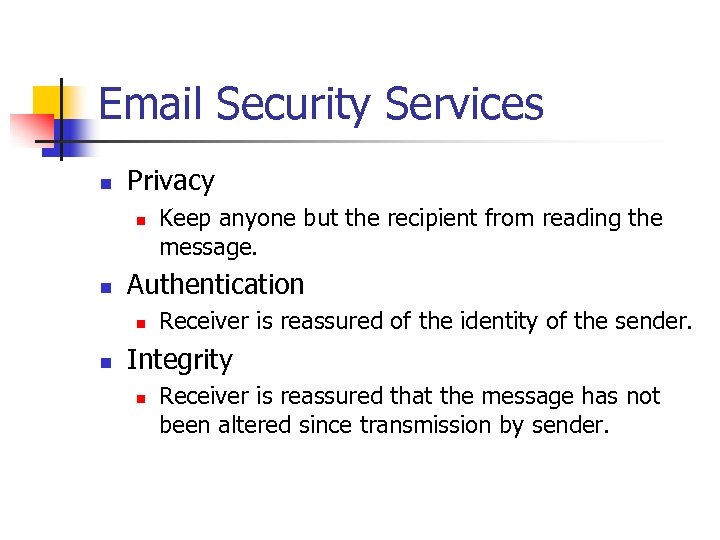 Email Security Services

- Privacy
  - Keep anyone but the recipient from reading the message.
- Authentication
  - Receiver is reassured of the identity of the sender.
- Integrity
  - Receiver is reassured that the message has not been altered since transmission by sender.